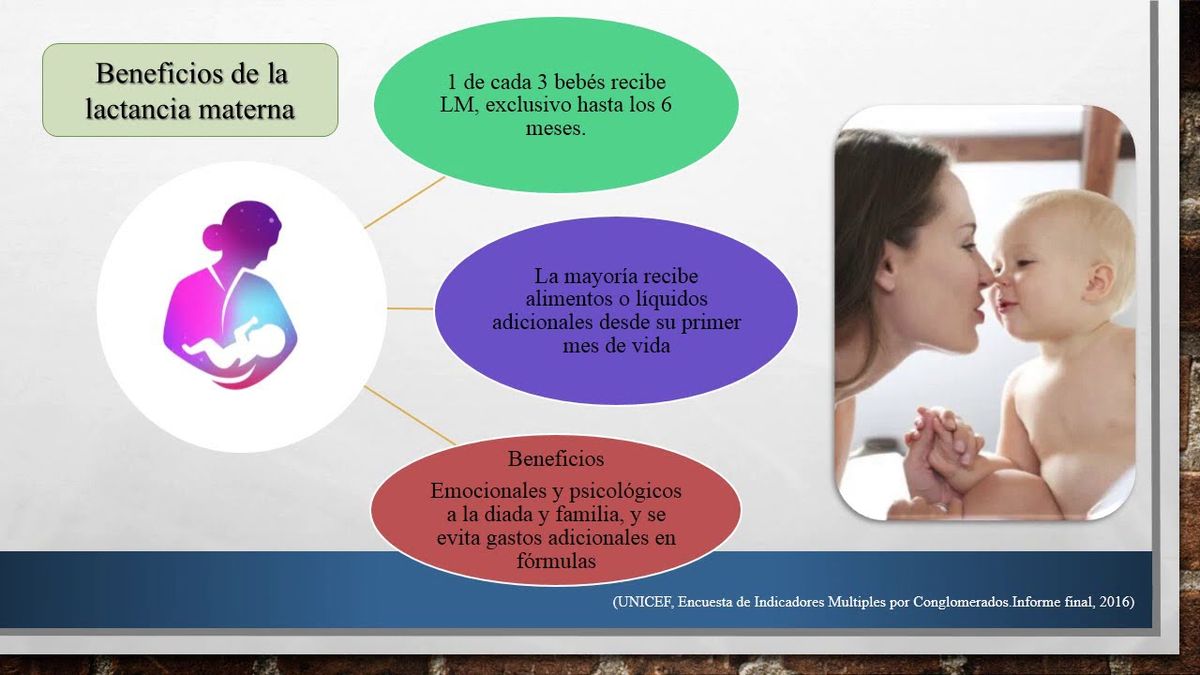 Beneficios de la lactancia materna

1 de cada 3 bebés recibe LM, exclusivo hasta los 6 meses.

La mayoría recibe alimentos o líquidos adicionales desde su primer mes de vida

Beneficios

Emocionales y psicológicos a la diada y familia, y se evita gastos adicionales en fórmulas

(UNICEF, Encuesta de Indicadores Multiples por Conglomerados.Informe final, 2016)